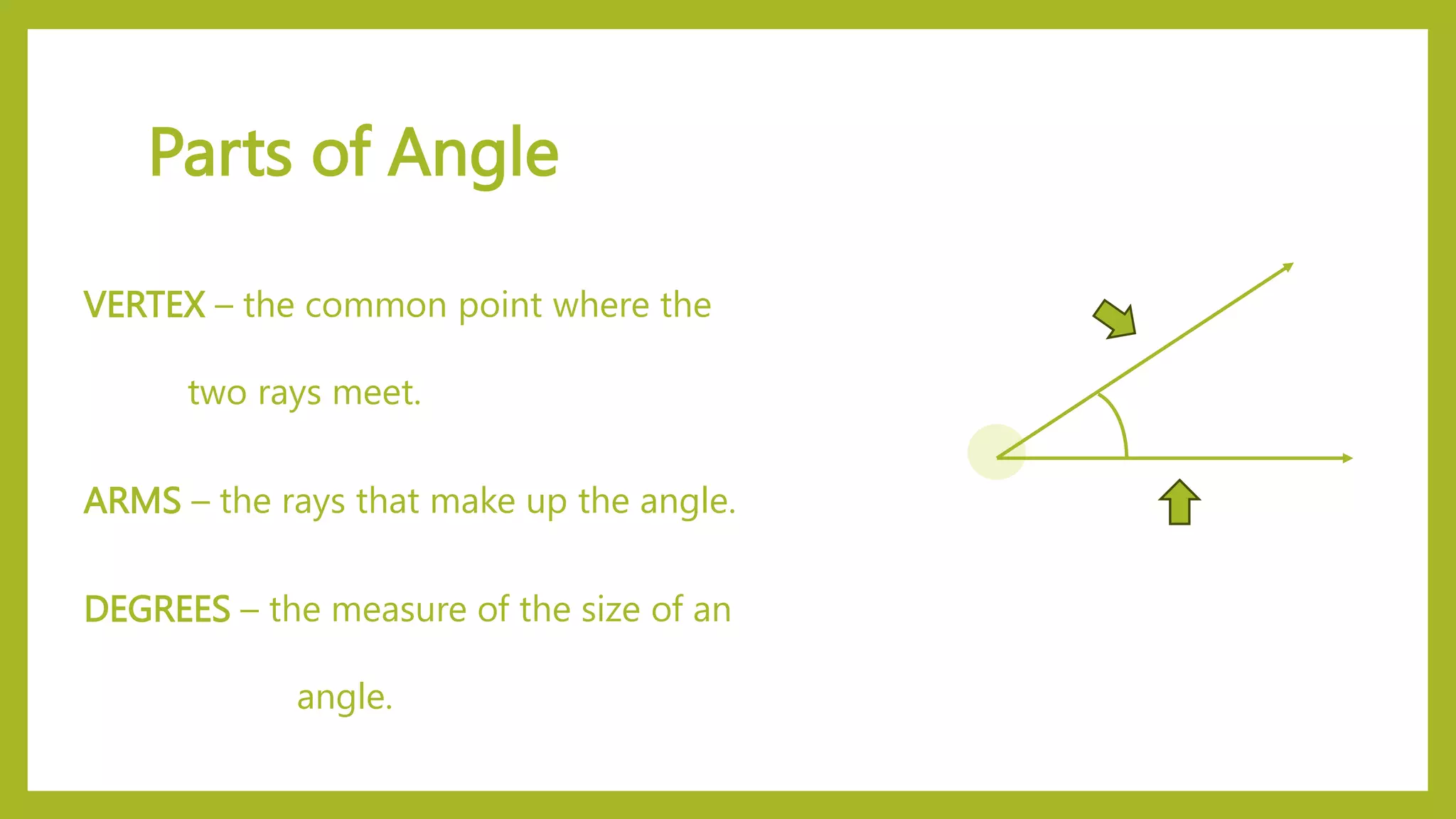 Parts of Angle

VERTEX – the common point where the two rays meet.

ARMS – the rays that make up the angle.

DEGREES – the measure of the size of an angle.